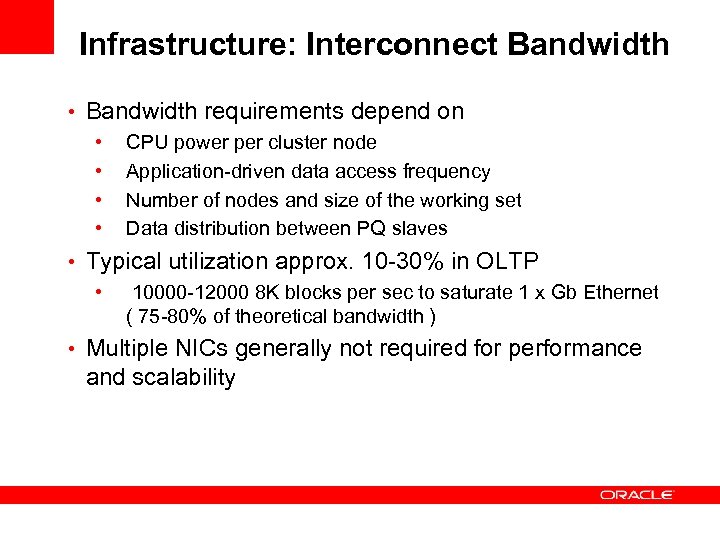 Infrastructure: Interconnect Bandwidth

• Bandwidth requirements depend on
  • CPU power per cluster node
  • Application-driven data access frequency
  • Number of nodes and size of the working set
  • Data distribution between PQ slaves
• Typical utilization approx. 10-30% in OLTP
  • 10000-12000 8K blocks per sec to saturate 1 x Gb Ethernet ( 75-80% of theoretical bandwidth )
• Multiple NICs generally not required for performance and scalability

ORACLE